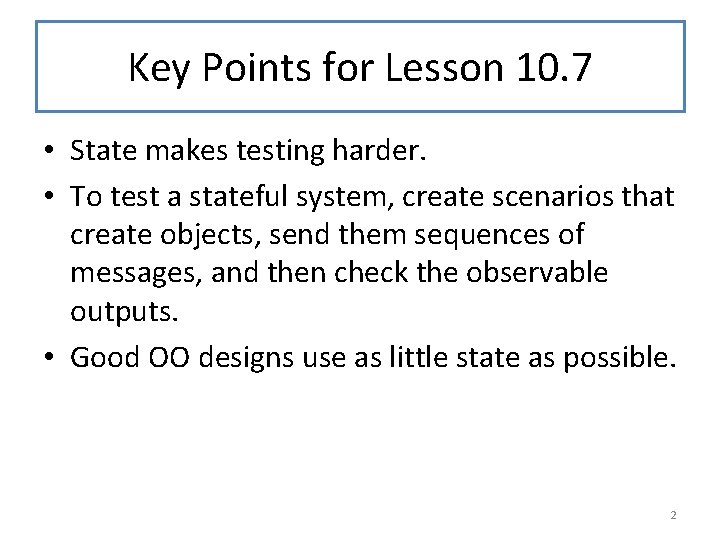 Key Points for Lesson 10.7

• State makes testing harder.
• To test a stateful system, create scenarios that create objects, send them sequences of messages, and then check the observable outputs.
• Good OO designs use as little state as possible.

2